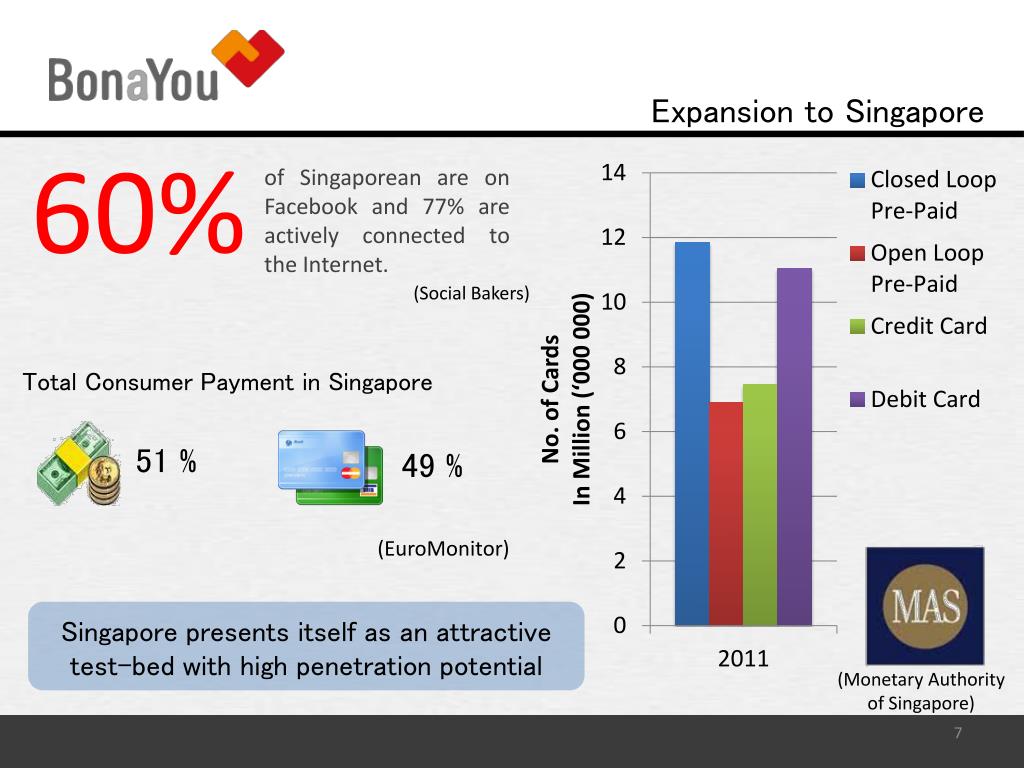 BonaYou

Expansion to Singapore

60%

of Singaporean are on Facebook and 77% are actively connected to the Internet.

(Social Bakers)

Total Consumer Payment in Singapore

51 %

49 %

(EuroMonitor)

Singapore presents itself as an attractive test-bed with high penetration potential

No. of Cards
In Million ('000 000)

14
12
10
8
6
4
2
0

2011

Closed Loop Pre-Paid
Open Loop Pre-Paid
Credit Card
Debit Card

MAS

(Monetary Authority of Singapore)

7